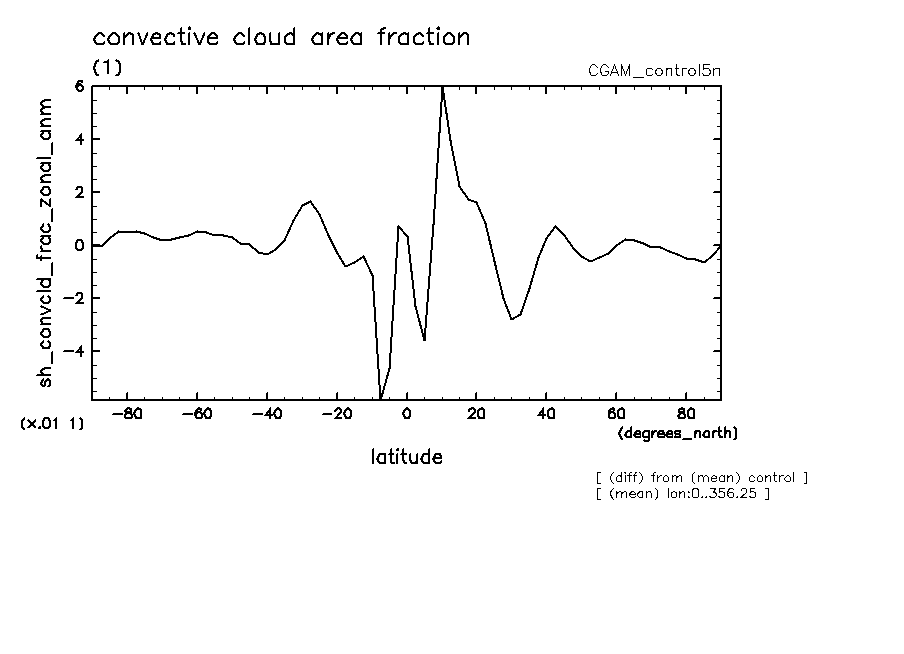 convective cloud area fraction
(1)
CGAM_control5n
sh_convcld_frac_zonal_anm
6
4
2
0
−2
−4
(x.01 1)
−80
−60
−40
−20
0
20
40
60
80
(degrees_north)
latitude
[ (diff) from (mean) control ]
[ (mean) lon:0..356.25 ]